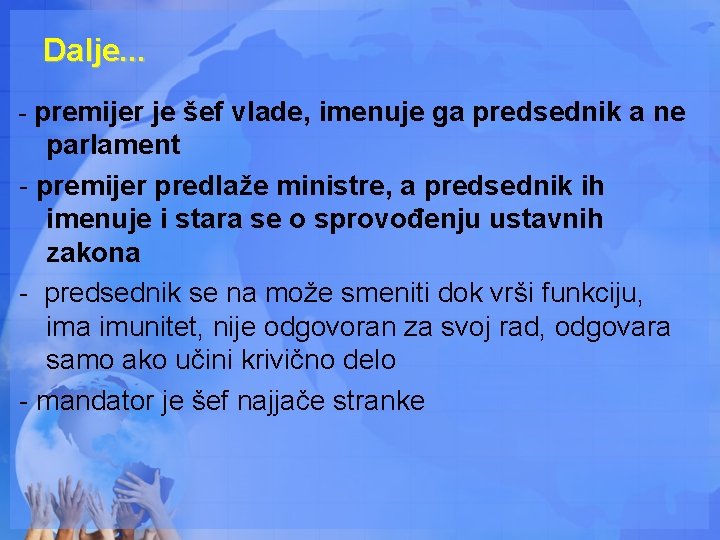 Dalje...

- premijer je šef vlade, imenuje ga predsednik a ne parlament

- premijer predlaže ministre, a predsednik ih imenuje i stara se o sprovođenju ustavnih zakona

- predsednik se na može smeniti dok vrši funkciju, ima imunitet, nije odgovoran za svoj rad, odgovara samo ako učini krivično delo

- mandator je šef najjače stranke